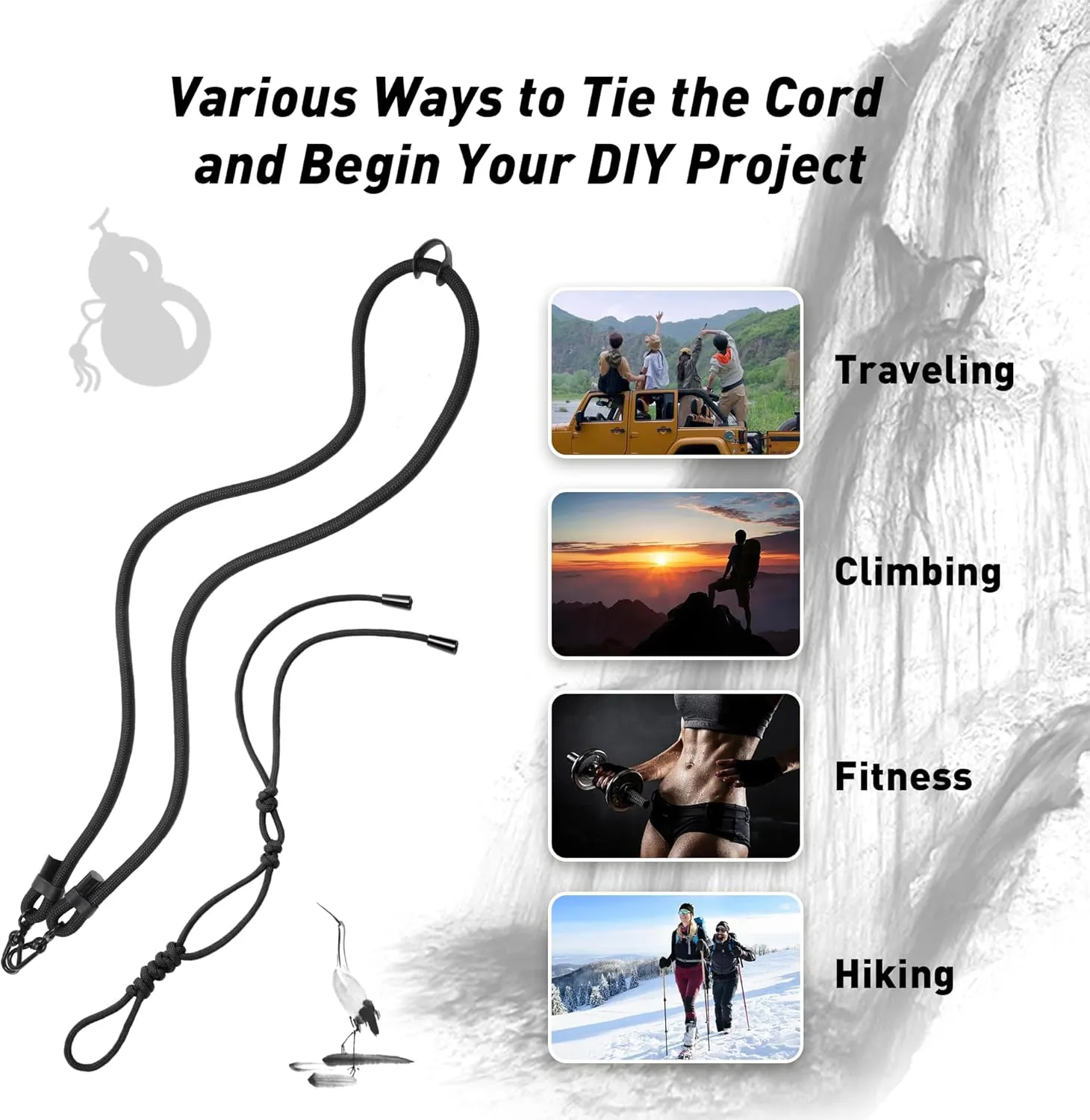 Various Ways to Tie the Cord and Begin Your DIY Project

Traveling

Climbing

Fitness

Hiking